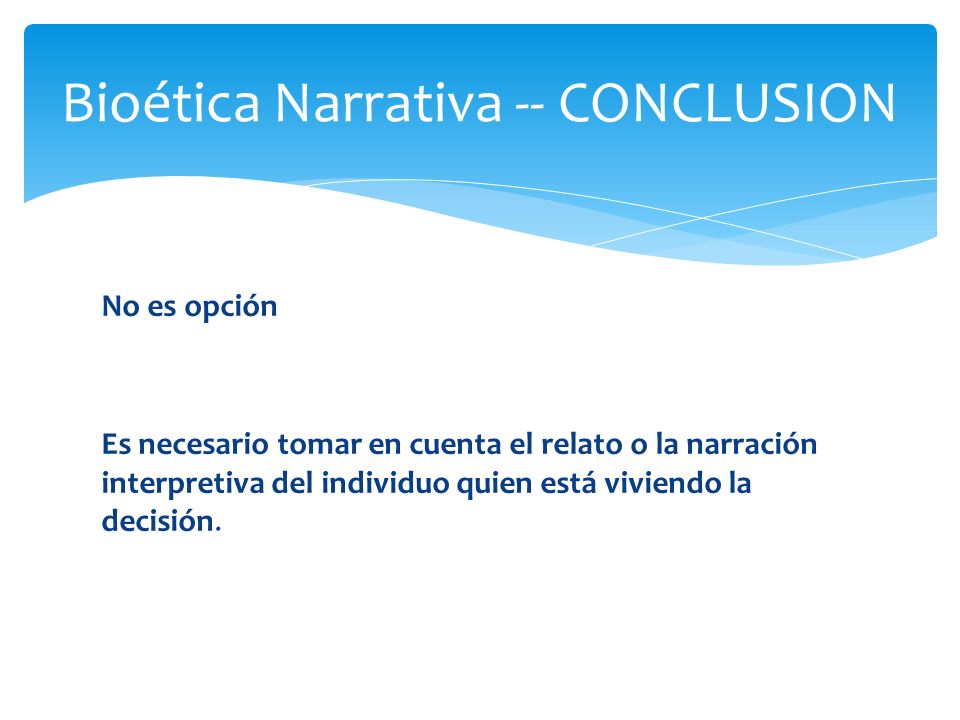 Bioética Narrativa -- CONCLUSION

No es opción

Es necesario tomar en cuenta el relato o la narración interpretiva del individuo quien está viviendo la decisión.